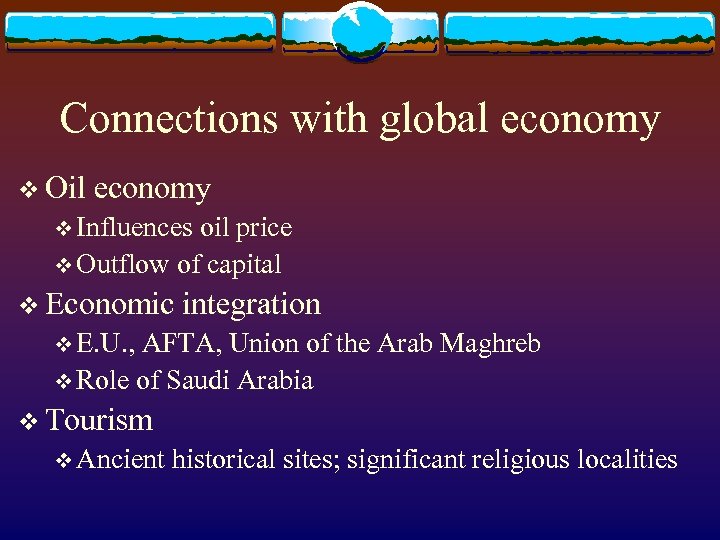 Connections with global economy

❖ Oil economy
❖ Influences oil price
❖ Outflow of capital
❖ Economic integration
❖ E.U., AFTA, Union of the Arab Maghreb
❖ Role of Saudi Arabia
❖ Tourism
❖ Ancient historical sites; significant religious localities